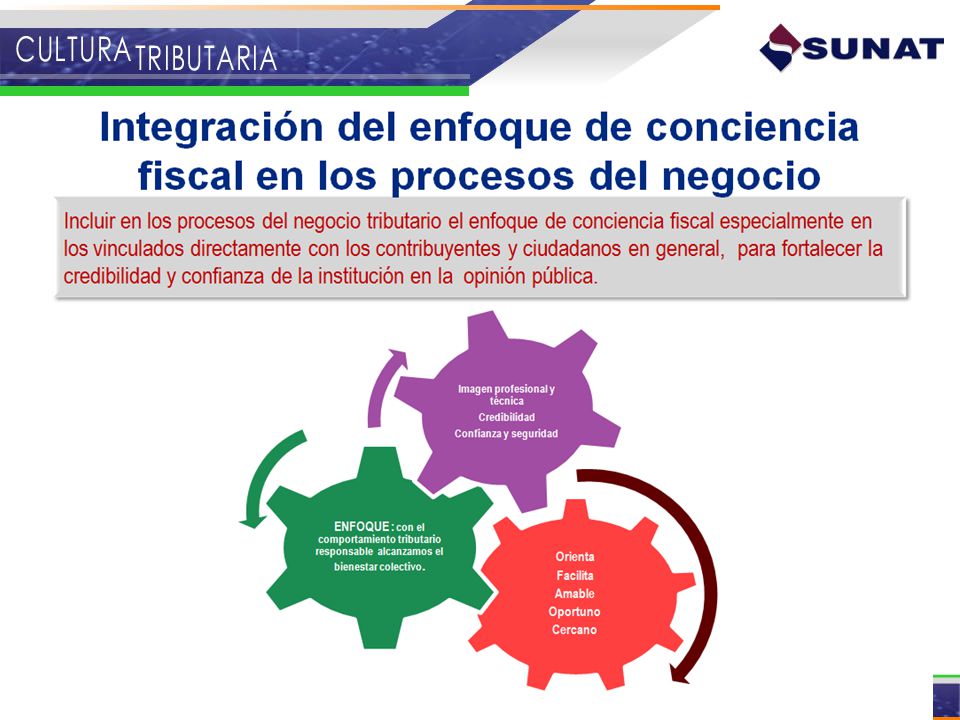 CULTURA TRIBUTARIA

SUNAT

Integración del enfoque de conciencia fiscal en los procesos del negocio

Incluir en los procesos del negocio tributario el enfoque de conciencia fiscal especialmente en los vinculados directamente con los contribuyentes y ciudadanos en general, para fortalecer la credibilidad y confianza de la institución en la opinión pública.

Imagen profesional y técnica
Credibilidad
Confianza y seguridad

ENFOQUE: con el comportamiento tributario responsable alcanzamos el bienestar colectivo.

Orienta
Facilita
Amable
Oportuno
Cercano